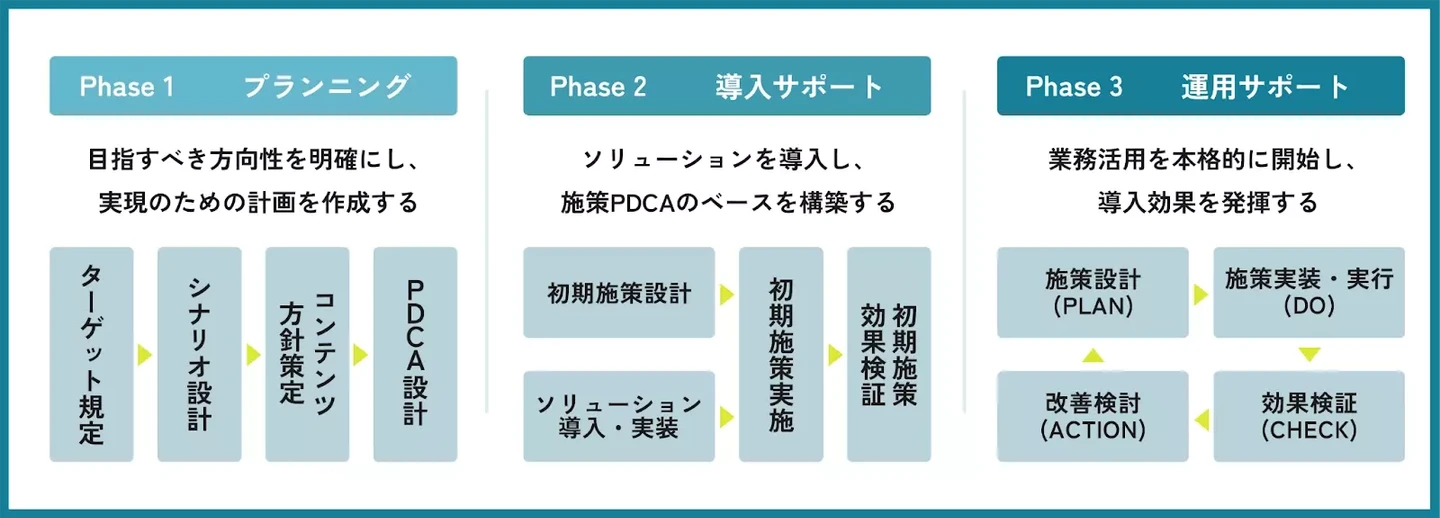 Phase 1　プランニング

目指すべき方向性を明確にし、実現のための計画を作成する

ターゲット規定

シナリオ設計

コンテンツ方針策定

PDCA設計

Phase 2　導入サポート

ソリューションを導入し、施策PDCAのベースを構築する

初期施策設計

ソリューション導入・実装

初期施策実施

初期施策効果検証

Phase 3　運用サポート

業務活用を本格的に開始し、導入効果を発揮する

施策設計
(PLAN)

施策実装・実行
(DO)

効果検証
(CHECK)

改善検討
(ACTION)